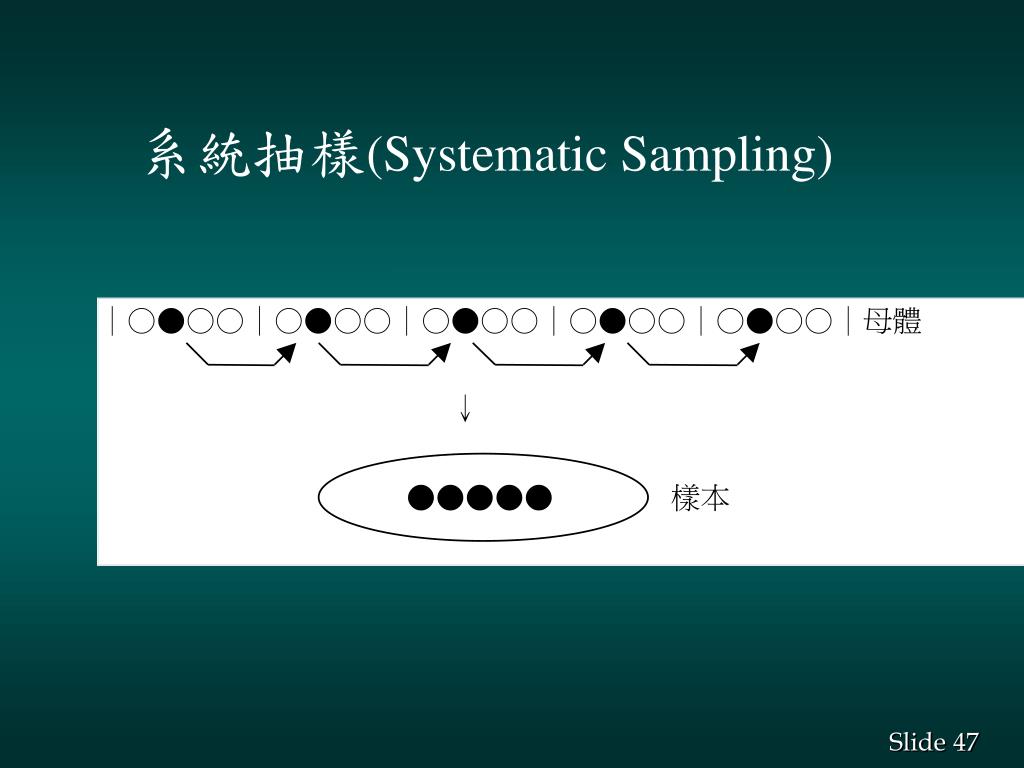 系統抽樣(Systematic Sampling)

|○●○○|○●○○|○●○○|○●○○|○●○○|母體

↓

●●●●● 樣本

Slide 47